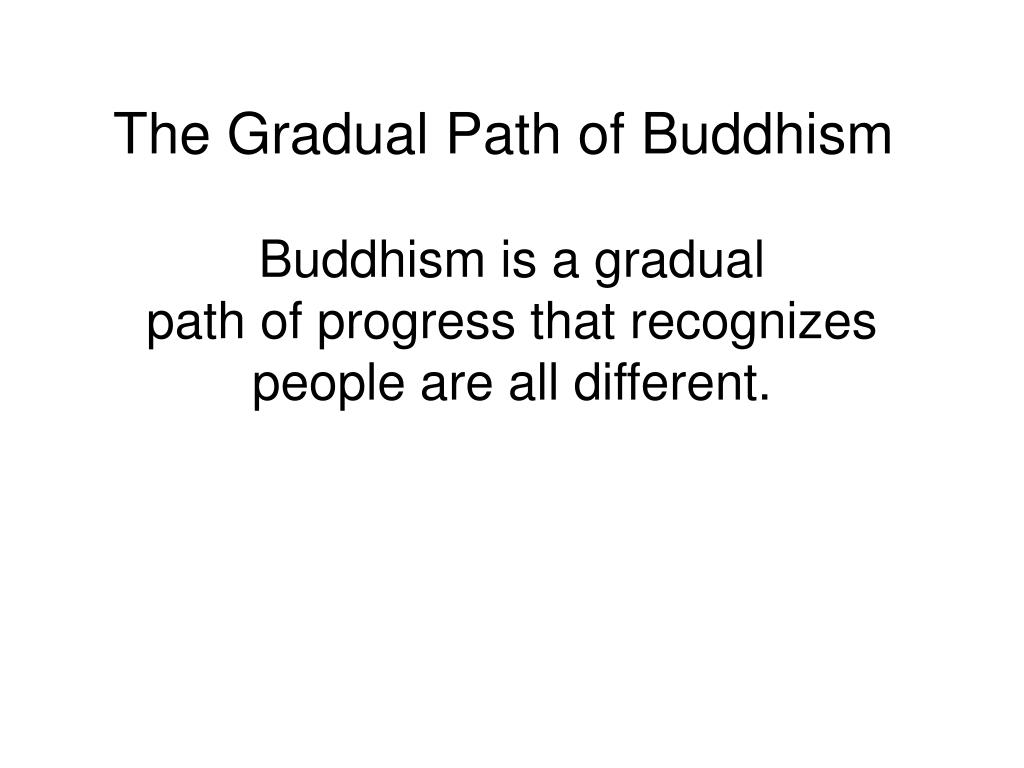 The Gradual Path of Buddhism

Buddhism is a gradual path of progress that recognizes people are all different.